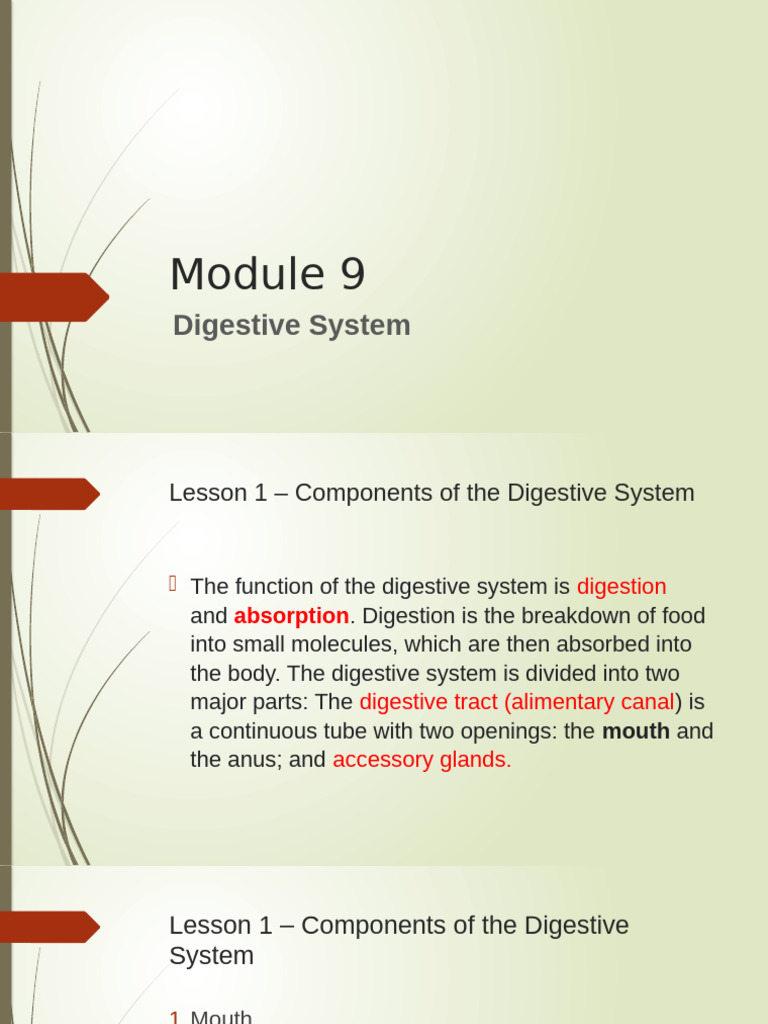 Module 9

Digestive System

Lesson 1 – Components of the Digestive System

The function of the digestive system is digestion and absorption. Digestion is the breakdown of food into small molecules, which are then absorbed into the body. The digestive system is divided into two major parts: The digestive tract (alimentary canal) is a continuous tube with two openings: the mouth and the anus; and accessory glands.

Lesson 1 – Components of the Digestive System

1. Mouth